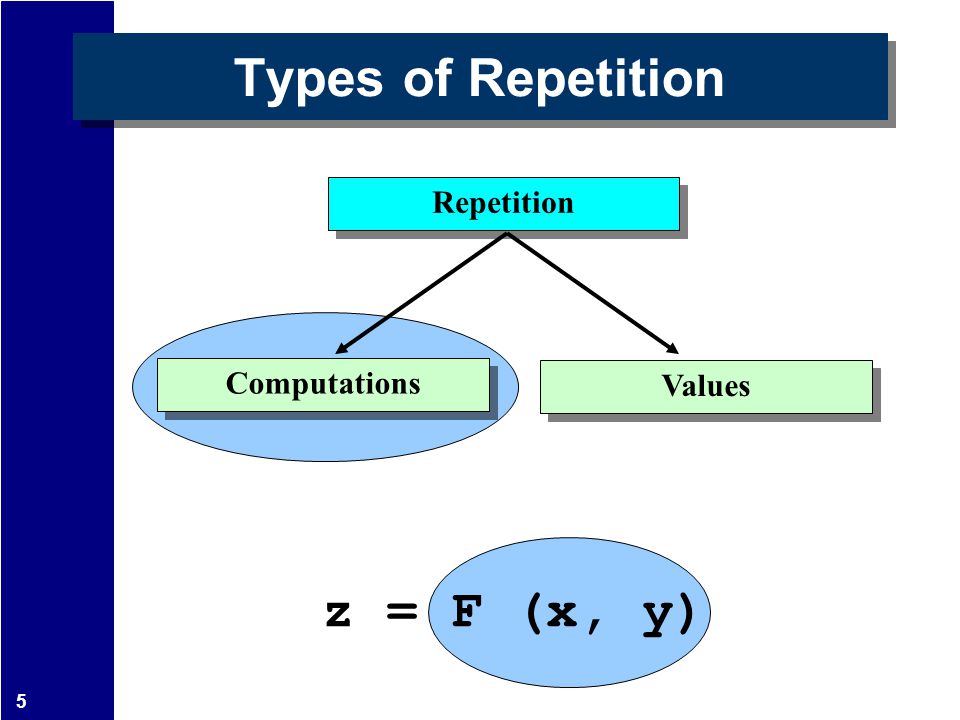 Types of Repetition

Repetition

Computations

Values

z = F (x, y)

5